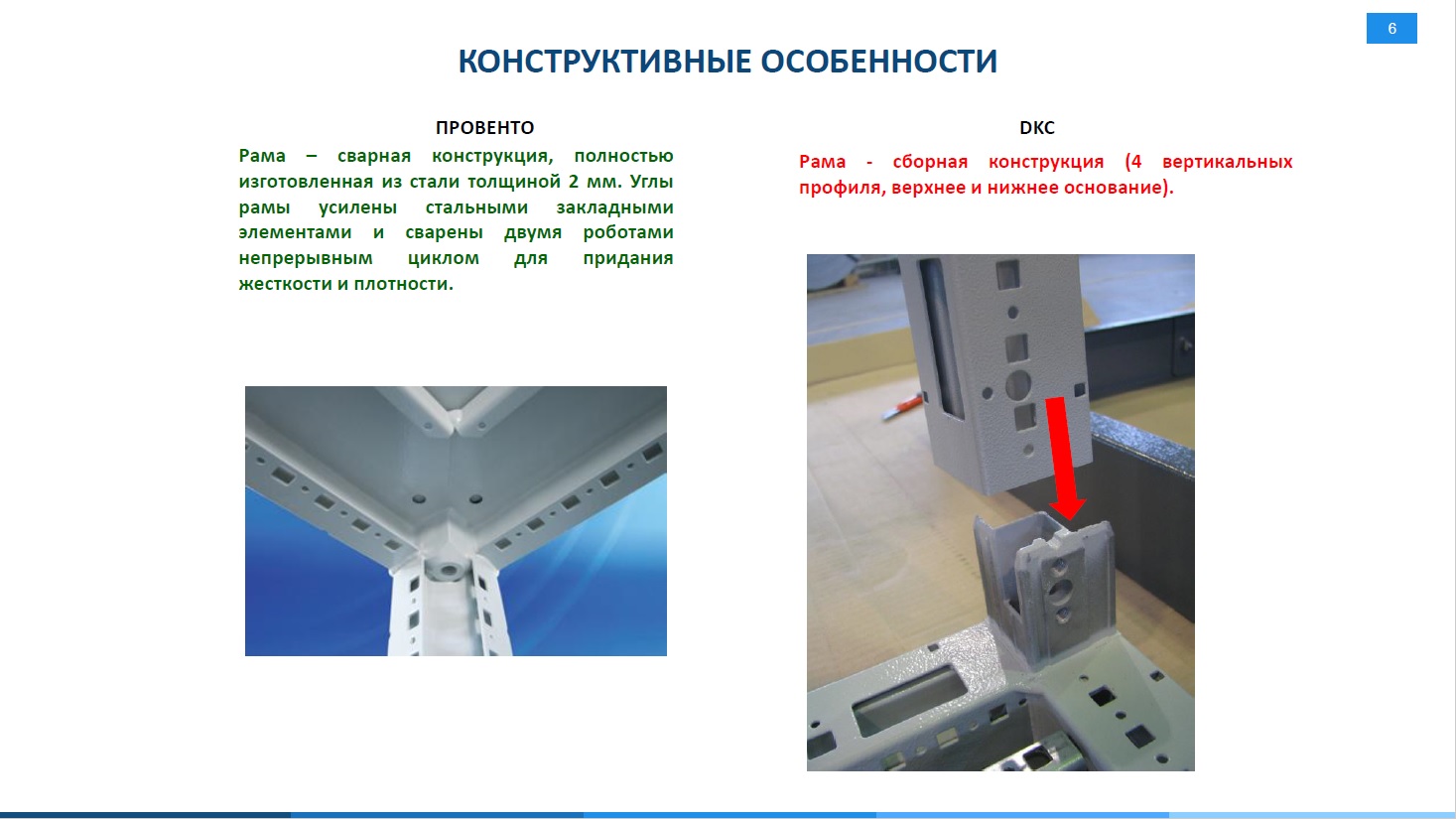 6

КОНСТРУКТИВНЫЕ ОСОБЕННОСТИ

ПРОВЕНТО

Рама – сварная конструкция, полностью изготовленная из стали толщиной 2 мм. Углы рамы усилены стальными закладными элементами и сварены двумя роботами непрерывным циклом для придания жесткости и плотности.

DKC

Рама - сборная конструкция (4 вертикальных профиля, верхнее и нижнее основание).